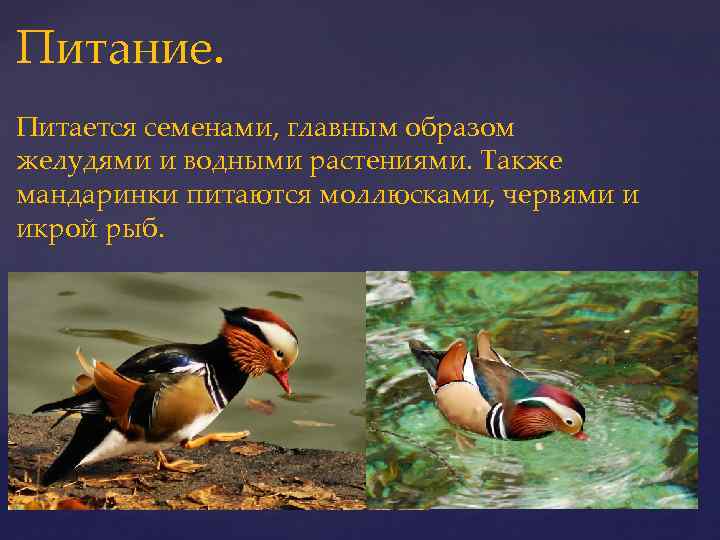 Питание.

Питается семенами, главным образом желудями и водными растениями. Также мандаринки питаются моллюсками, червями и икрой рыб.